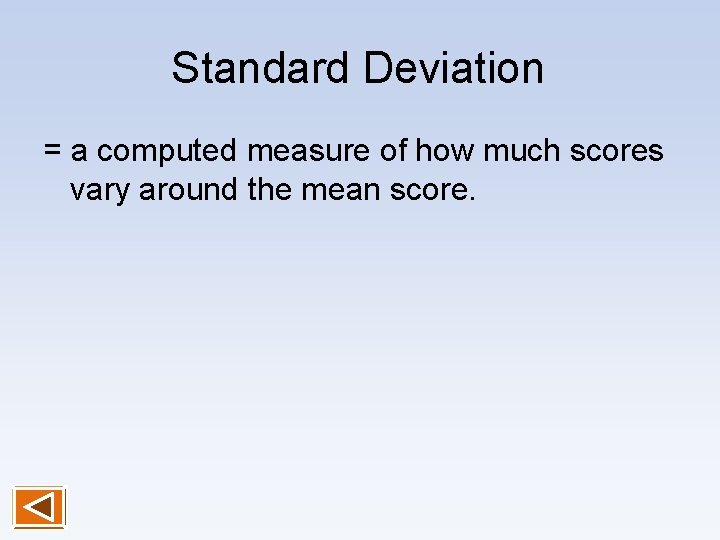 Standard Deviation

= a computed measure of how much scores vary around the mean score.